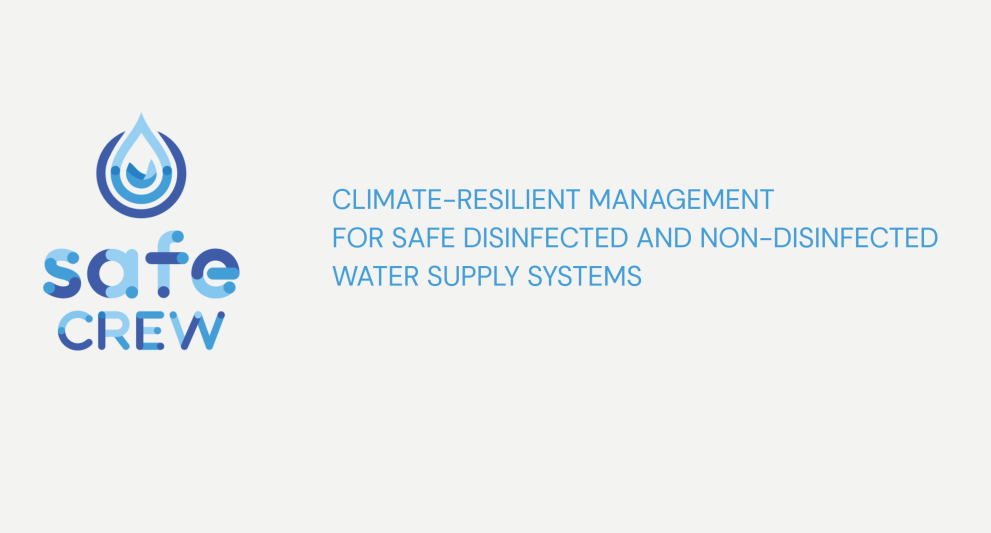 safe
CREW

CLIMATE-RESILIENT MANAGEMENT FOR SAFE DISINFECTED AND NON-DISINFECTED WATER SUPPLY SYSTEMS